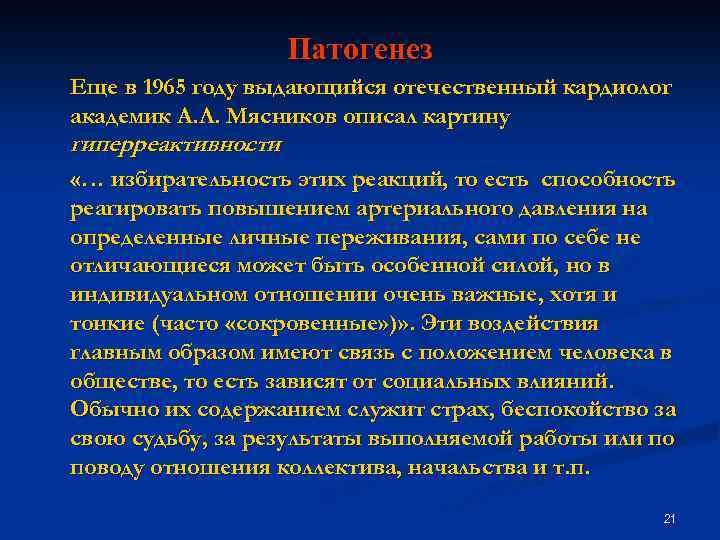 Патогенез

Еще в 1965 году выдающийся отечественный кардиолог академик А.Л. Мясников описал картину гиперреактивности

«… избирательность этих реакций, то есть способность реагировать повышением артериального давления на определенные личные переживания, сами по себе не отличающиеся может быть особенной силой, но в индивидуальном отношении очень важные, хотя и тонкие (часто «сокровенные»)». Эти воздействия главным образом имеют связь с положением человека в обществе, то есть зависят от социальных влияний. Обычно их содержанием служит страх, беспокойство за свою судьбу, за результаты выполняемой работы или по поводу отношения коллектива, начальства и т.п.

21